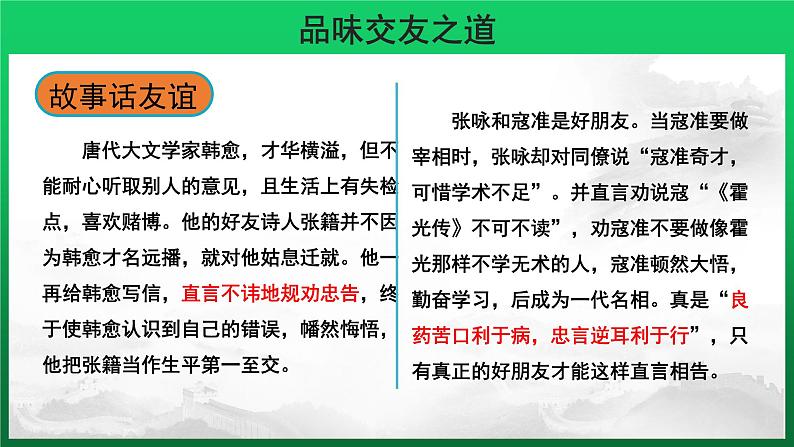 品味交友之道

故事话友谊

唐代大文学家韩愈，才华横溢，但不能耐心听取别人的意见，且生活上有失检点，喜欢赌博。他的好友诗人张籍并不因为韩愈才名远播，就对他姑息迁就。他一再给韩愈写信，直言不讳地规劝忠告，终于使韩愈认识到自己的错误，幡然悔悟，他把张籍当作生平第一至交。

张咏和寇准是好朋友。当寇准要做宰相时，张咏却对同僚说“寇准奇才，可惜学术不足”。并直言劝说寇“《霍光传》不可不读”，劝寇准不要做像霍光那样不学无术的人，寇准顿然大悟，勤奋学习，后成为一代名相。真是“良药苦口利于病，忠言逆耳利于行”，只有真正的好朋友才能这样直言相告。